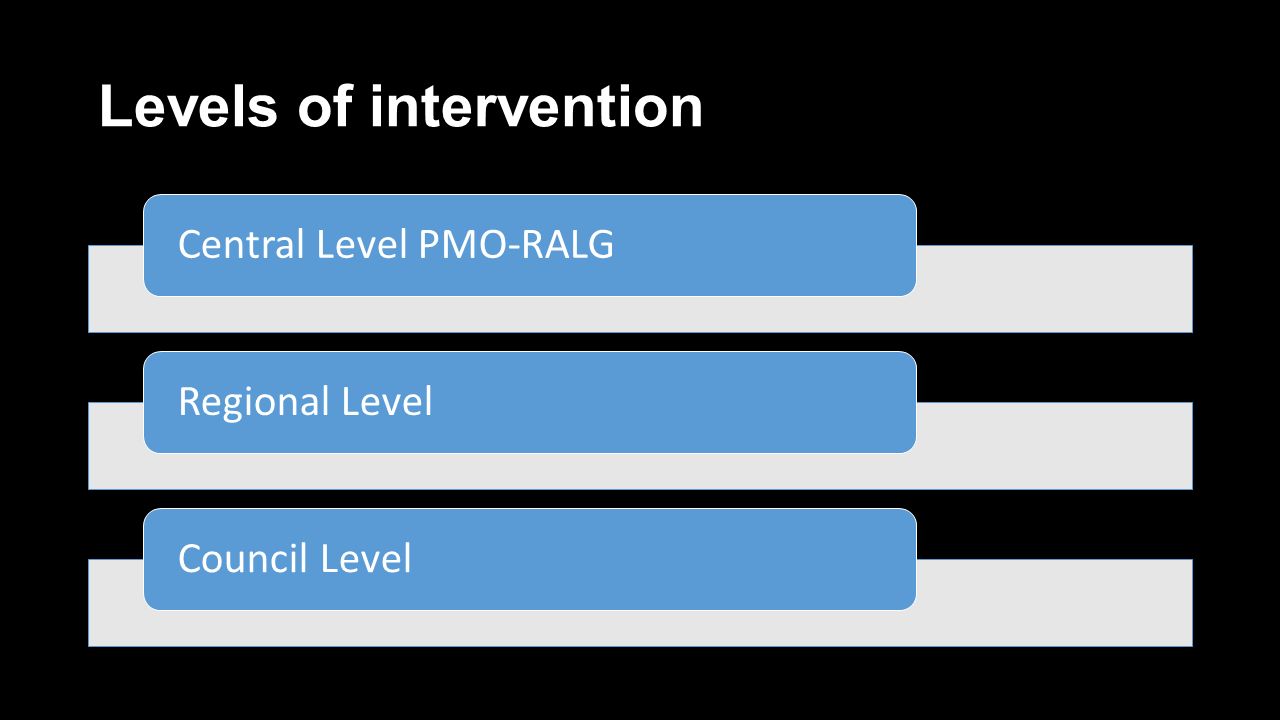 Levels of intervention

Central Level PMO-RALG

Regional Level

Council Level